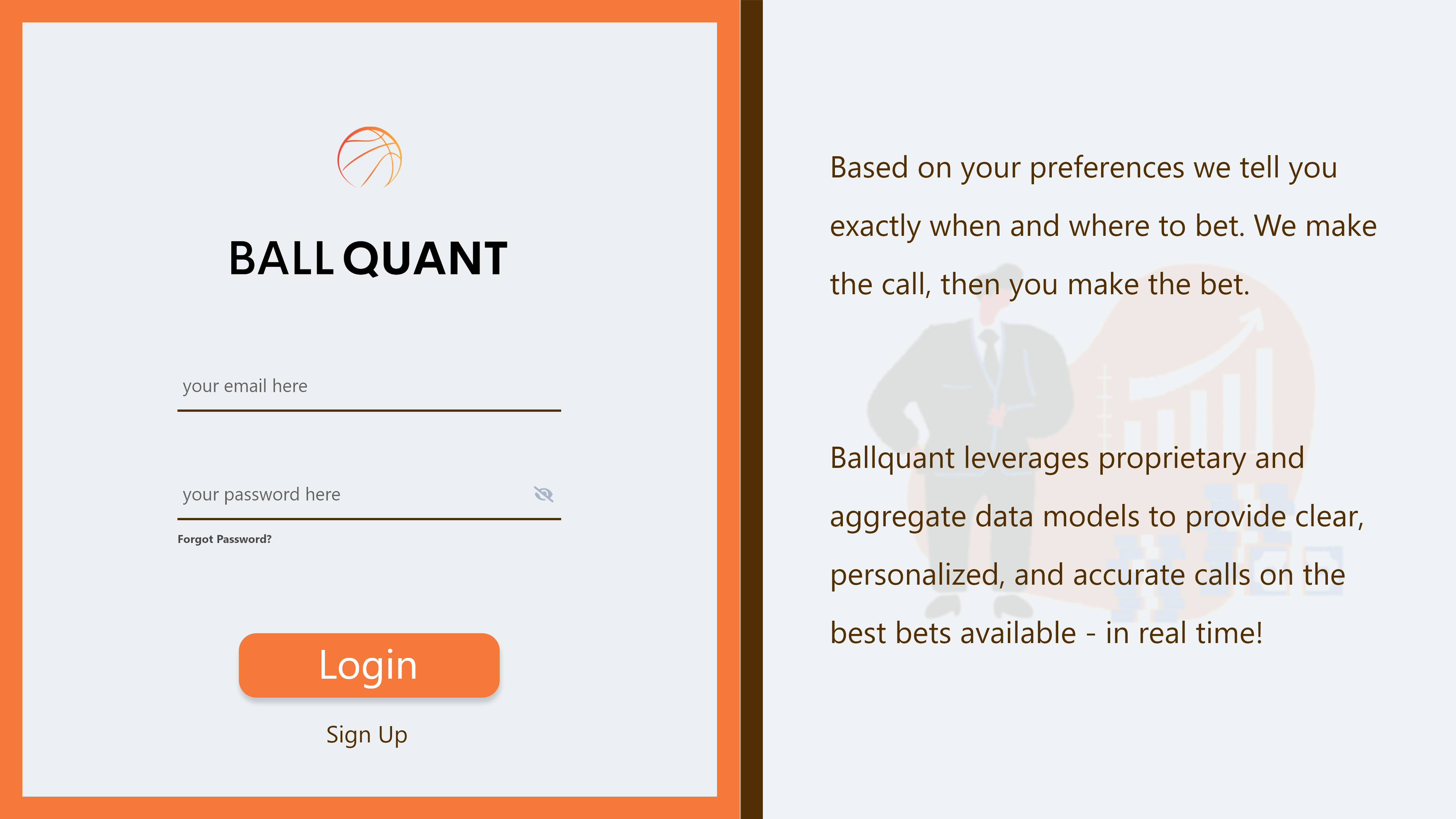 BALL QUANT

your email here

your password here

Forgot Password?

Login

Sign Up

Based on your preferences we tell you exactly when and where to bet. We make the call, then you make the bet.

Ballquant leverages proprietary and aggregate data models to provide clear, personalized, and accurate calls on the best bets available - in real time!